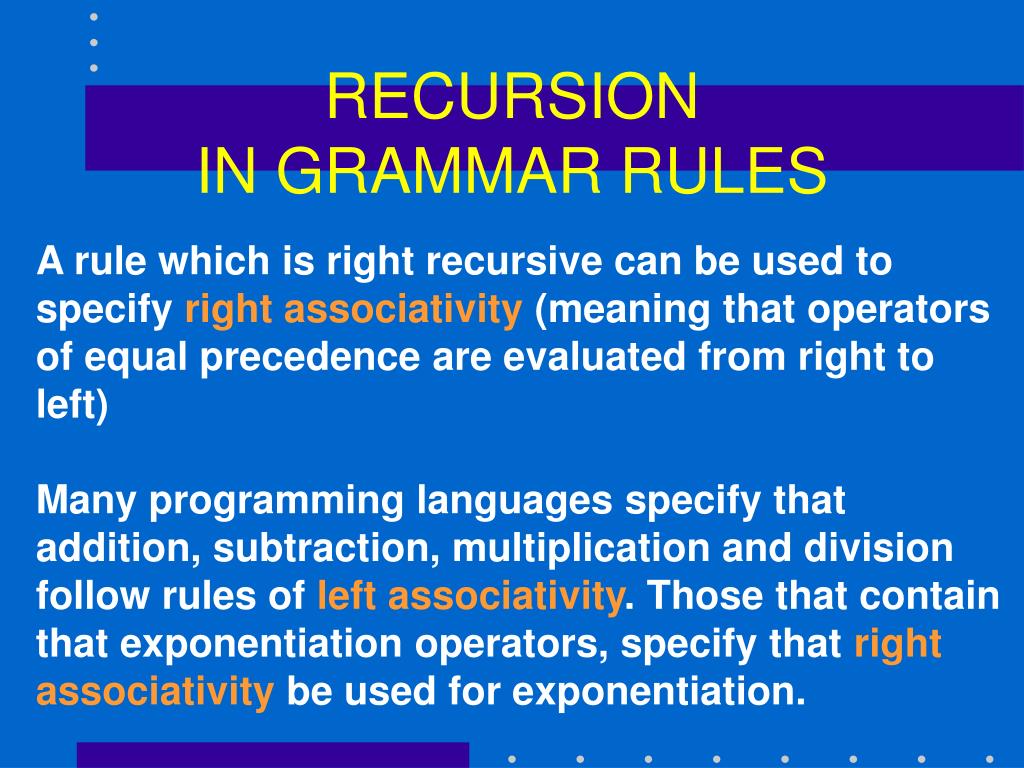 RECURSION
IN GRAMMAR RULES

A rule which is right recursive can be used to specify right associativity (meaning that operators of equal precedence are evaluated from right to left)

Many programming languages specify that addition, subtraction, multiplication and division follow rules of left associativity. Those that contain that exponentiation operators, specify that right associativity be used for exponentiation.